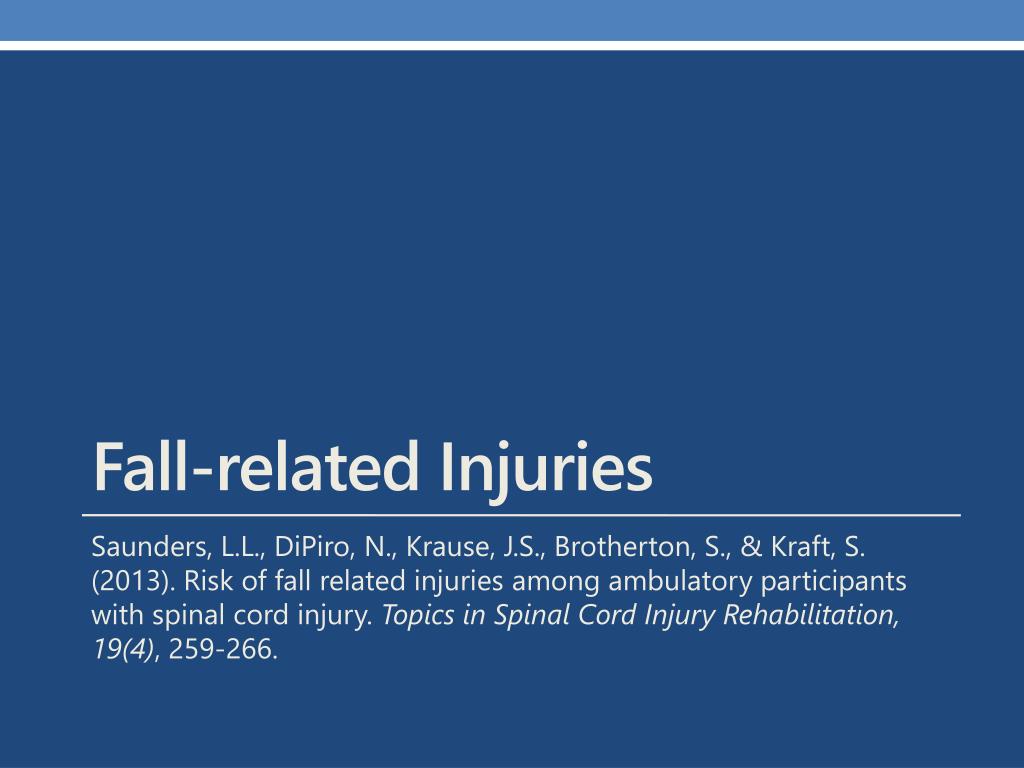 Fall-related Injuries

Saunders, L.L., DiPiro, N., Krause, J.S., Brotherton, S., & Kraft, S. (2013). Risk of fall related injuries among ambulatory participants with spinal cord injury. Topics in Spinal Cord Injury Rehabilitation, 19(4), 259-266.